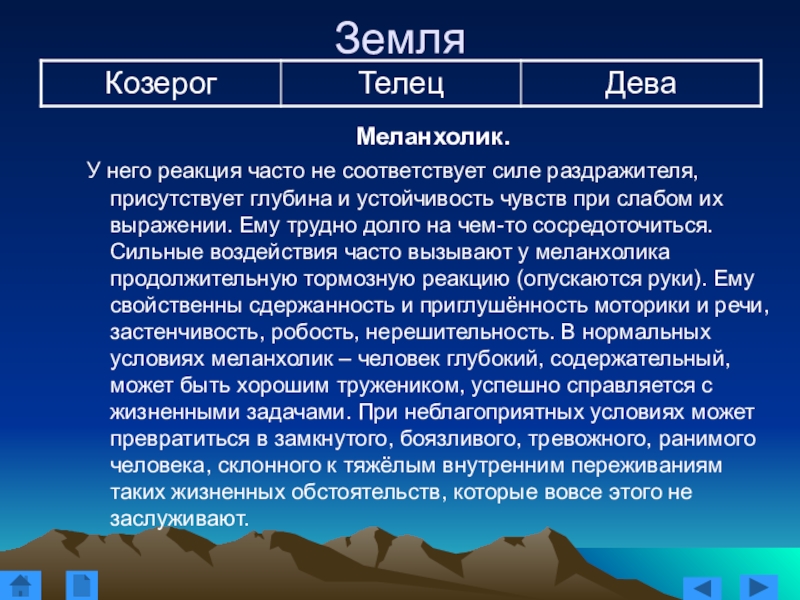 Земля

| Козерог | Телец | Дева |
|---|---|---|

Меланхолик.

У него реакция часто не соответствует силе раздражителя, присутствует глубина и устойчивость чувств при слабом их выражении. Ему трудно долго на чем-то сосредоточиться. Сильные воздействия часто вызывают у меланхолика продолжительную тормозную реакцию (опускаются руки). Ему свойственны сдержанность и приглушённость моторики и речи, застенчивость, робость, нерешительность. В нормальных условиях меланхолик – человек глубокий, содержательный, может быть хорошим тружеником, успешно справляется с жизненными задачами. При неблагоприятных условиях может превратиться в замкнутого, боязливого, тревожного, ранимого человека, склонного к тяжёлым внутренним переживаниям таких жизненных обстоятельств, которые вовсе этого не заслуживают.